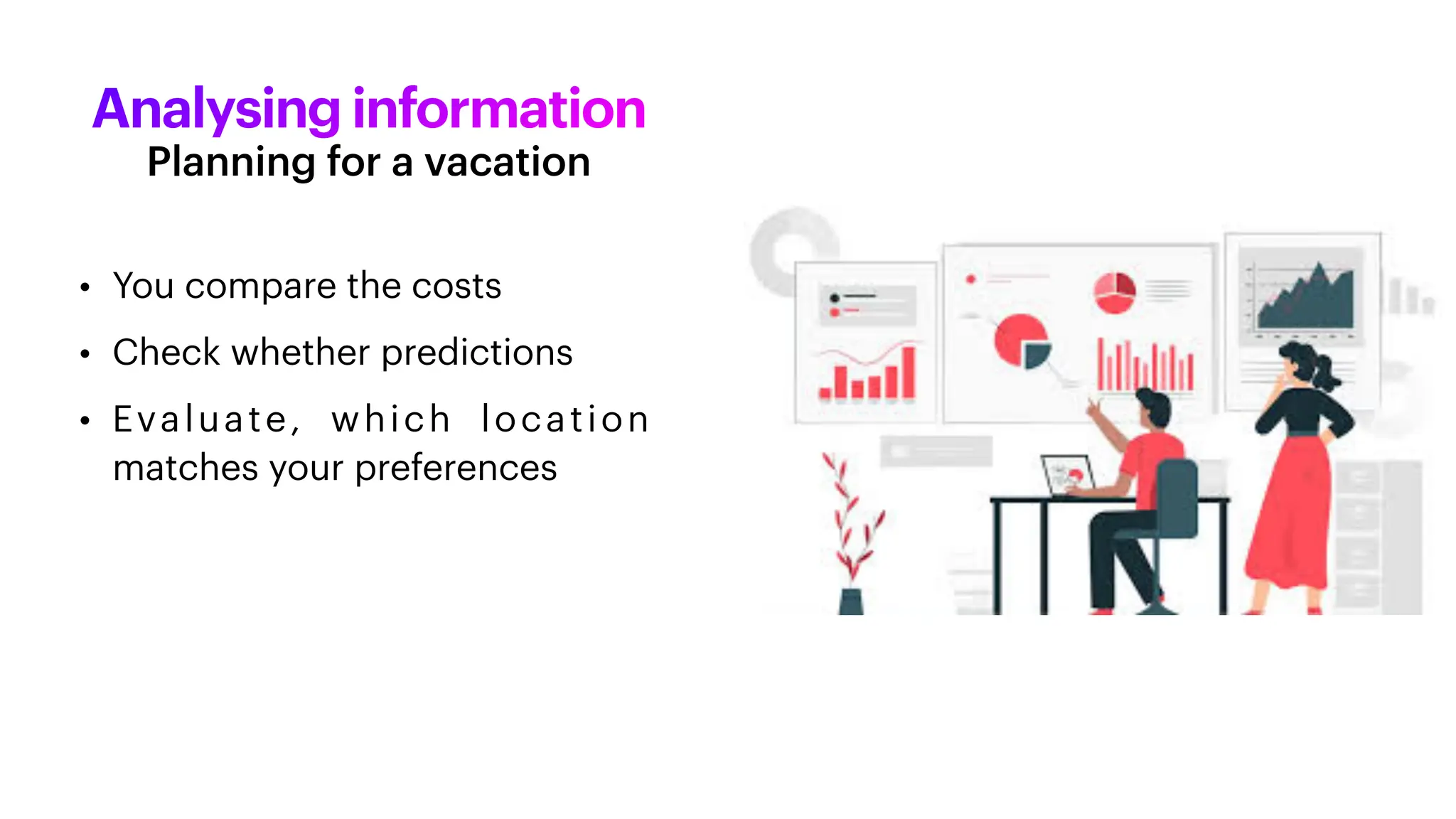 Analysing information
Planning for a vacation

• You compare the costs
• Check whether predictions
• Evaluate, which location matches your preferences